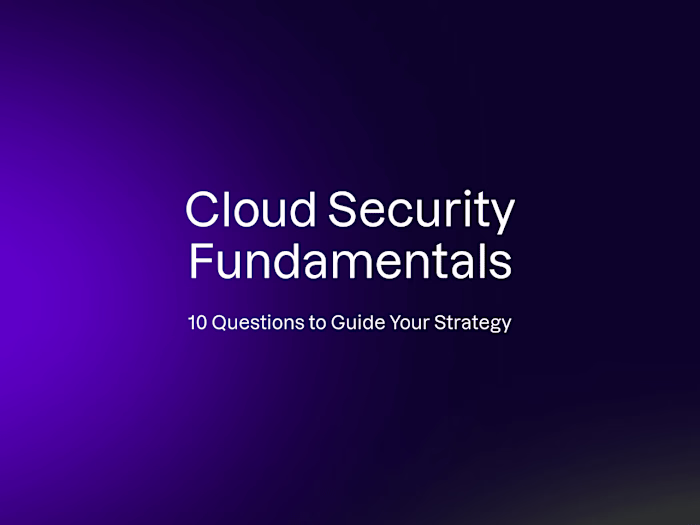 Cloud Security Fundamentals

10 Questions to Guide Your Strategy